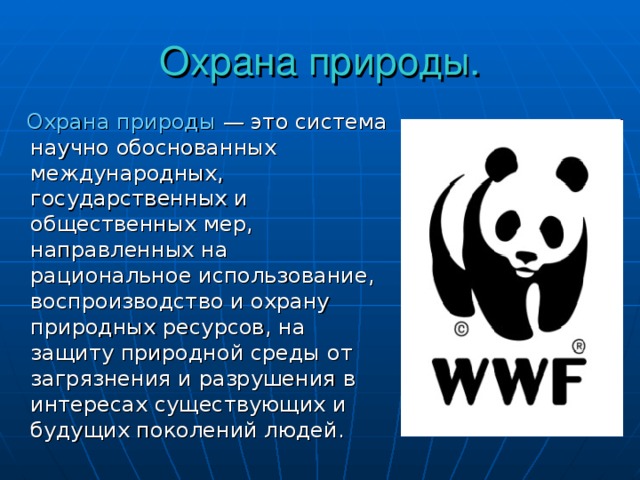 Охрана природы.

Охрана природы — это система научно обоснованных международных, государственных и общественных мер, направленных на рациональное использование, воспроизводство и охрану природных ресурсов, на защиту природной среды от загрязнения и разрушения в интересах существующих и будущих поколений людей.

©
®
WWF